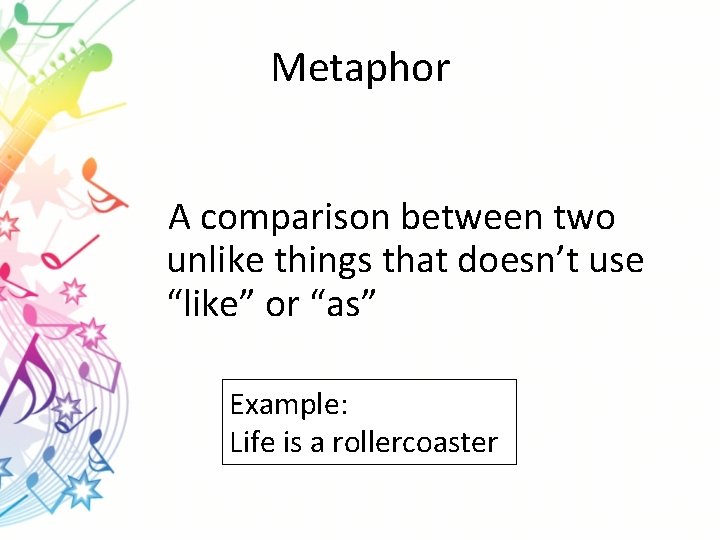 Metaphor

A comparison between two unlike things that doesn’t use “like” or “as”

Example:
Life is a rollercoaster